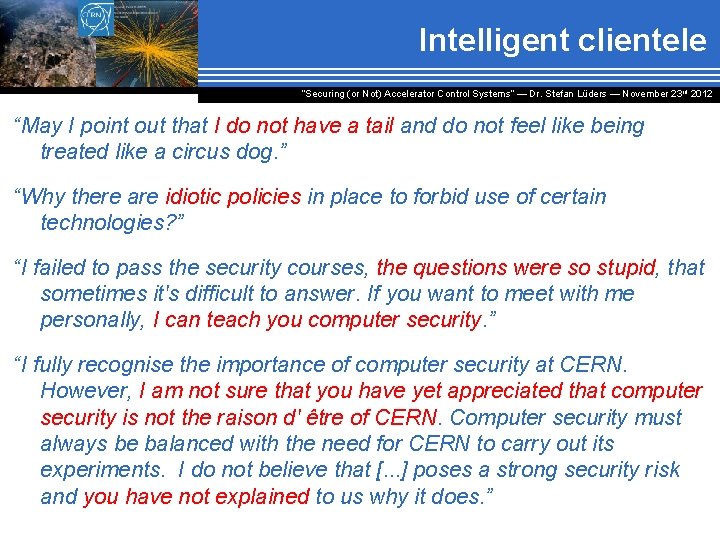 CERN

Intelligent clientele

"Securing (or Not) Accelerator Control Systems" — Dr. Stefan Lüders — November 23rd 2012

“May I point out that I do not have a tail and do not feel like being treated like a circus dog.”

“Why there are idiotic policies in place to forbid use of certain technologies?”

“I failed to pass the security courses, the questions were so stupid, that sometimes it's difficult to answer. If you want to meet with me personally, I can teach you computer security.”

“I fully recognise the importance of computer security at CERN. However, I am not sure that you have yet appreciated that computer security is not the raison d' être of CERN. Computer security must always be balanced with the need for CERN to carry out its experiments. I do not believe that [...] poses a strong security risk and you have not explained to us why it does.”